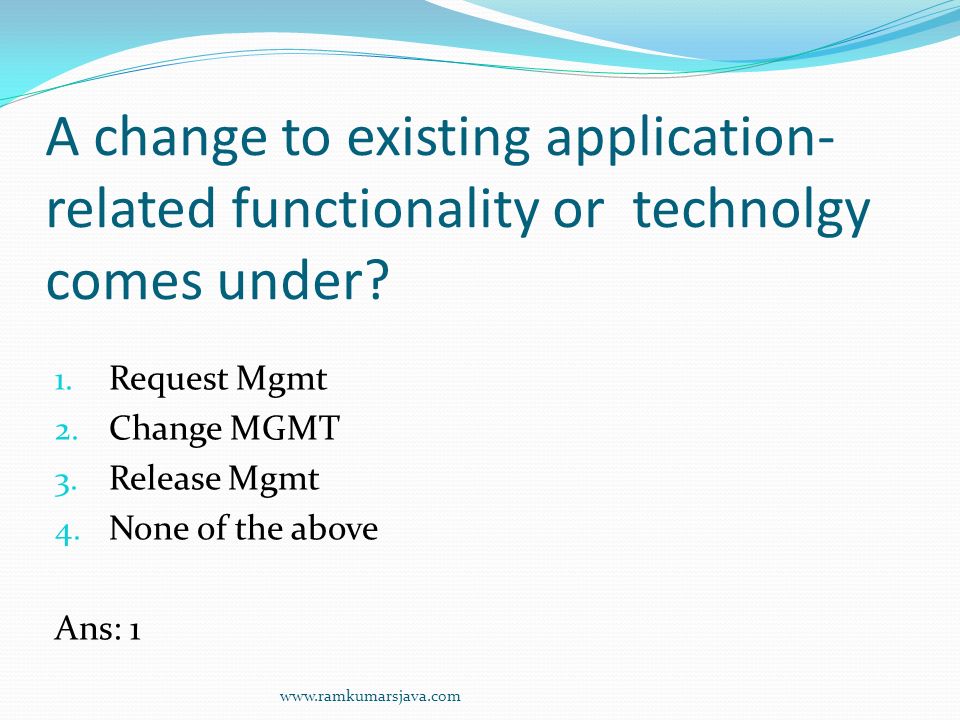 A change to existing application-related functionality or technolgy comes under?

1. Request Mgmt
2. Change MGMT
3. Release Mgmt
4. None of the above

Ans: 1

www.ramkumarsjava.com